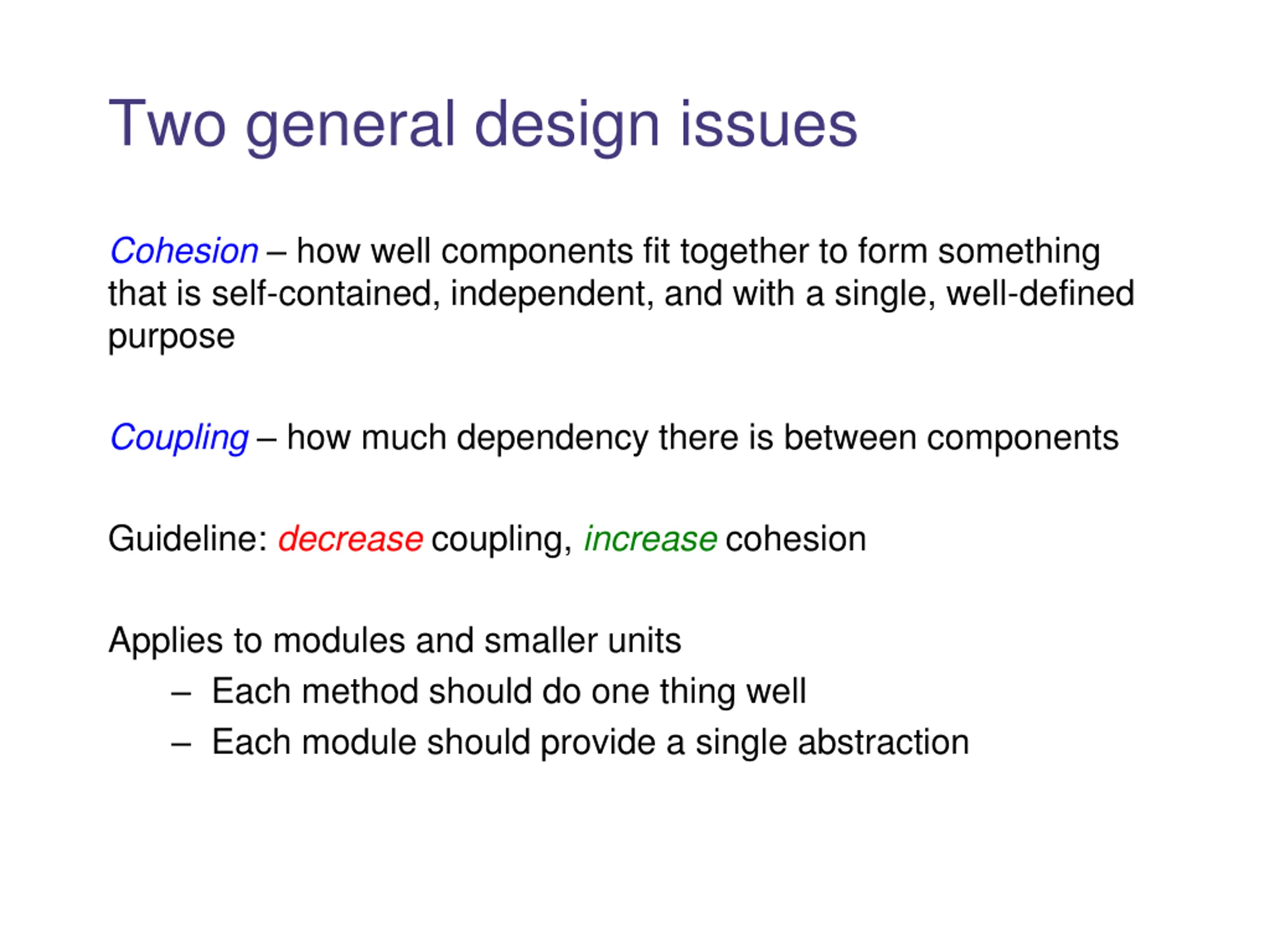 Two general design issues

Cohesion – how well components fit together to form something that is self-contained, independent, and with a single, well-defined purpose

Coupling – how much dependency there is between components

Guideline: decrease coupling, increase cohesion

Applies to modules and smaller units
– Each method should do one thing well
– Each module should provide a single abstraction